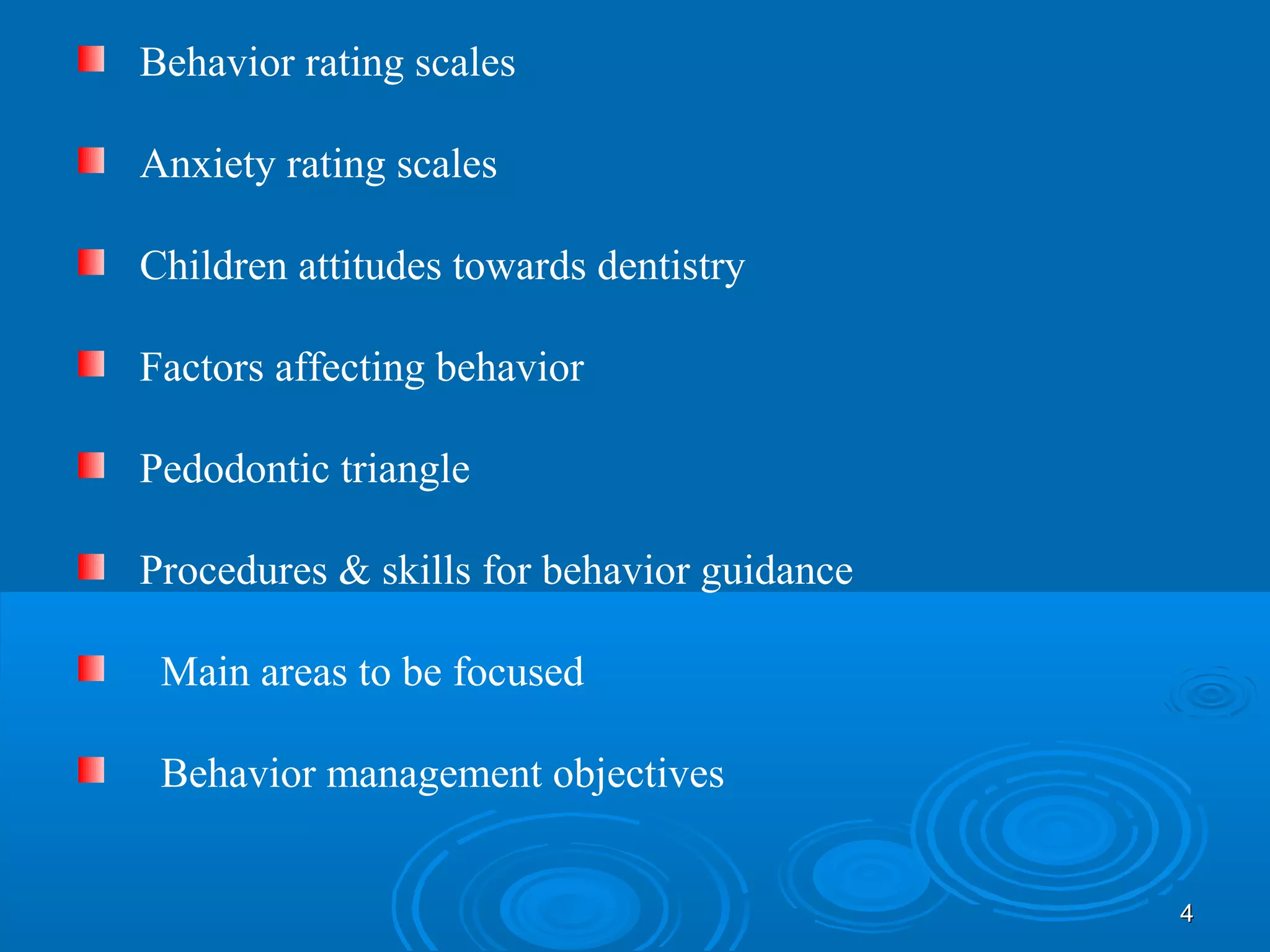 Behavior rating scales

Anxiety rating scales

Children attitudes towards dentistry

Factors affecting behavior

Pedodontic triangle

Procedures & skills for behavior guidance

Main areas to be focused

Behavior management objectives

4